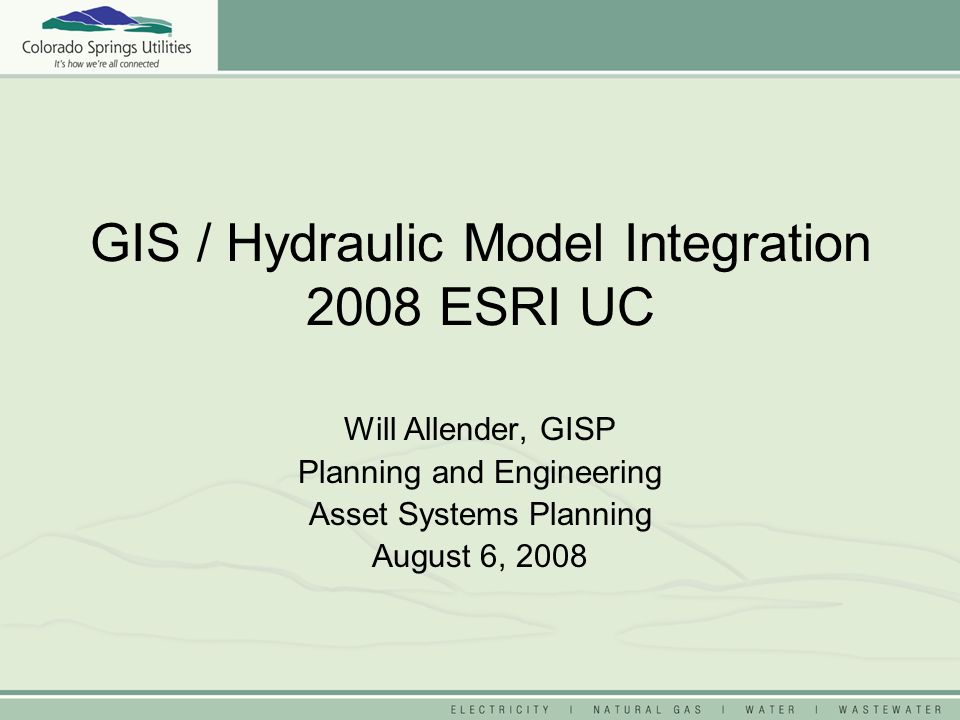 Colorado Springs Utilities
It's how we're all connected

GIS / Hydraulic Model Integration
2008 ESRI UC

Will Allender, GISP
Planning and Engineering
Asset Systems Planning
August 6, 2008

ELECTRICITY | NATURAL GAS | WATER | WASTEWATER